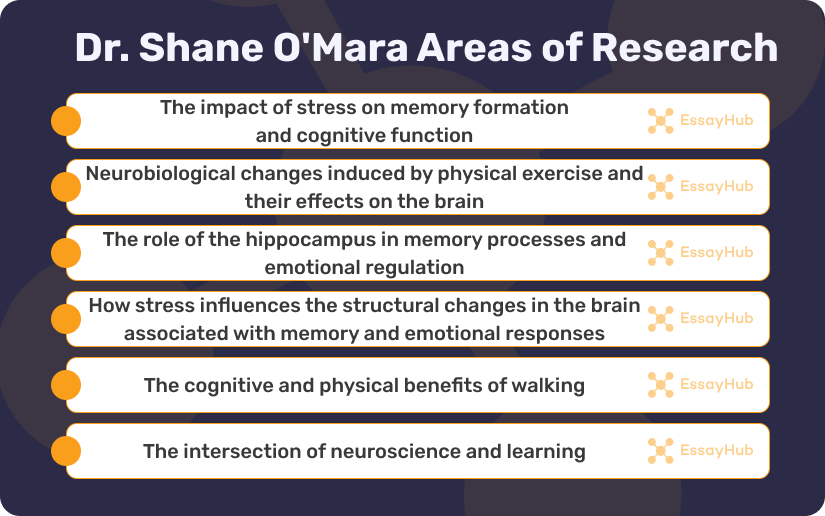 Dr. Shane O'Mara Areas of Research

The impact of stress on memory formation and cognitive function

EssayHub

Neurobiological changes induced by physical exercise and their effects on the brain

EssayHub

The role of the hippocampus in memory processes and emotional regulation

EssayHub

How stress influences the structural changes in the brain associated with memory and emotional responses

EssayHub

The cognitive and physical benefits of walking

EssayHub

The intersection of neuroscience and learning

EssayHub